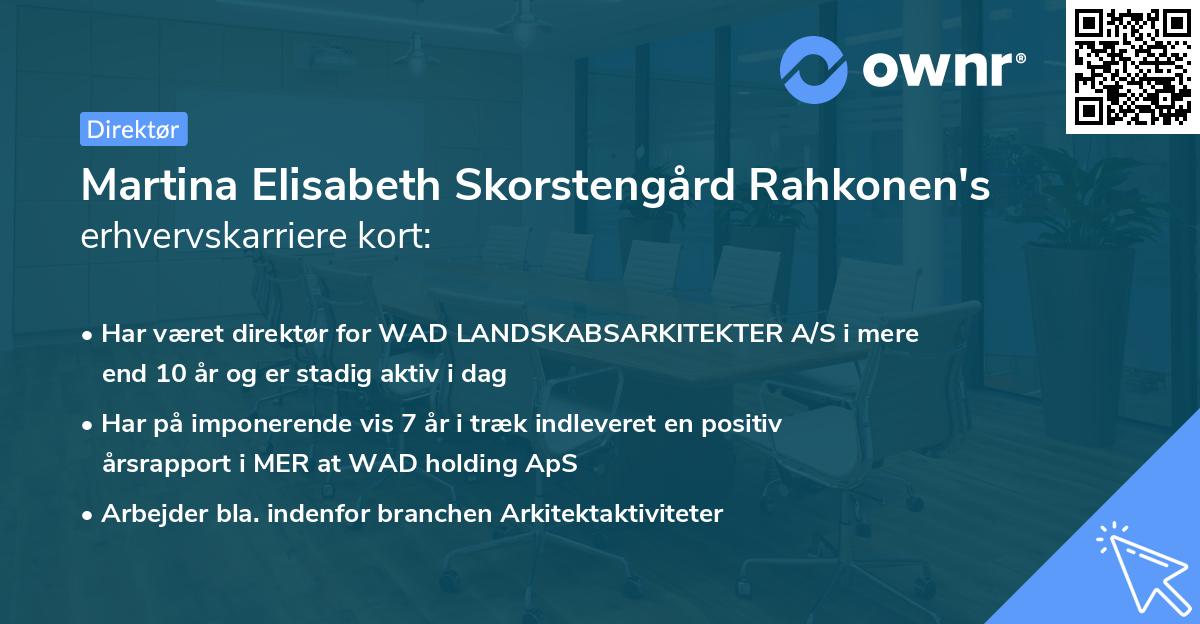 ownr®

Direktør

Martina Elisabeth Skorstengård Rahkonen's erhvervskarriere kort:

• Har været direktør for WAD LANDSKABSARKITEKTER A/S i mere end 10 år og er stadig aktiv i dag

• Har på imponerende vis 7 år i træk indleveret en positiv årsrapport i MER at WAD holding ApS

• Arbejder bla. indenfor branchen Arkitektaktiviteter